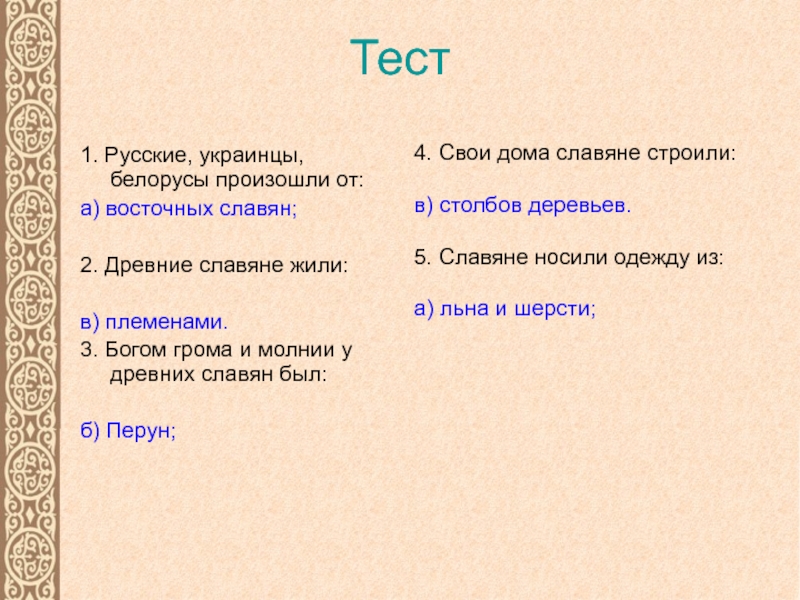 Тест

1. Русские, украинцы, белорусы произошли от:

а) восточных славян;

2. Древние славяне жили:

в) племенами.

3. Богом грома и молнии у древних славян был:

б) Перун;

4. Свои дома славяне строили:

в) столбов деревьев.

5. Славяне носили одежду из:

а) льна и шерсти;